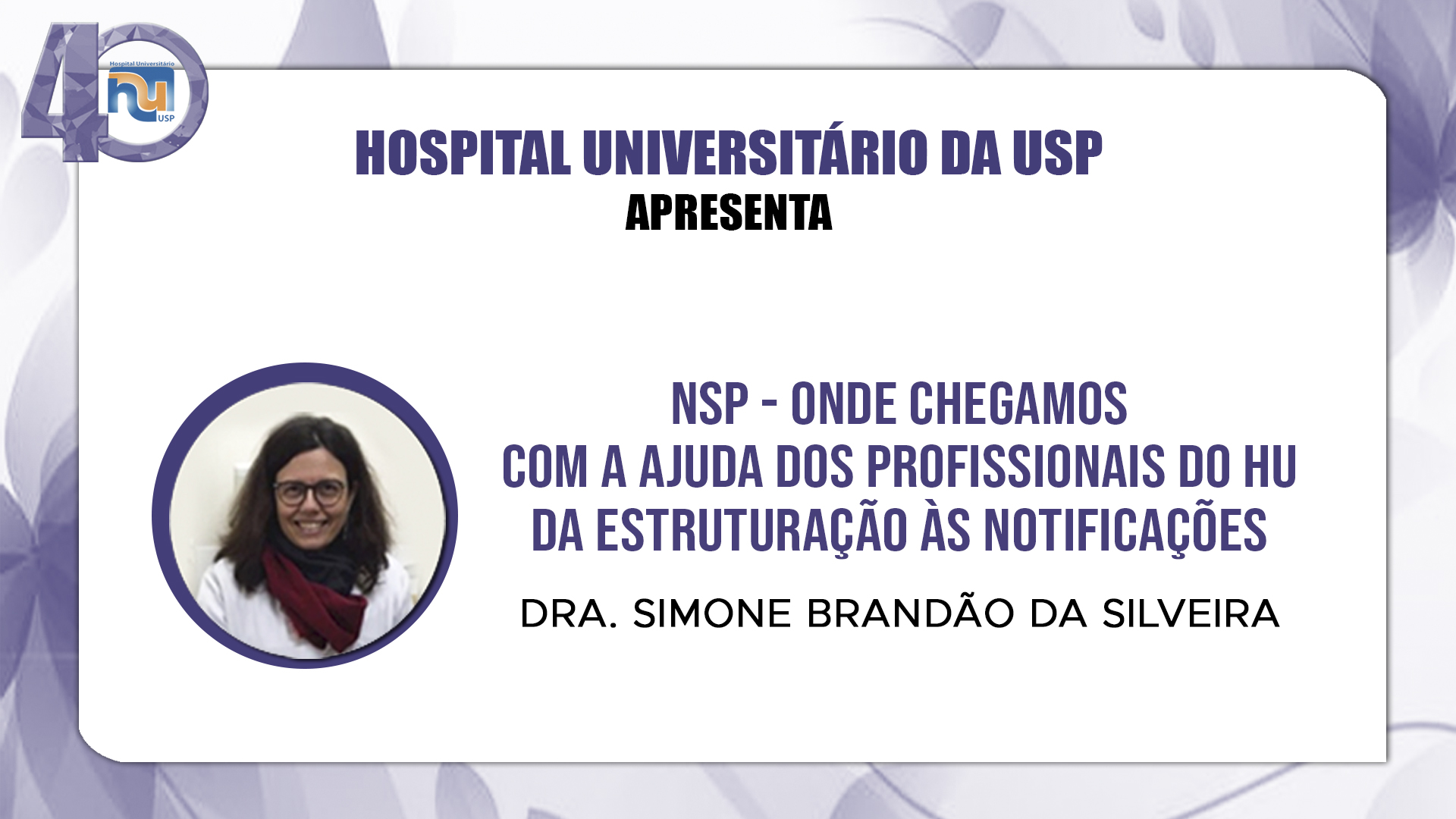 40
Hospital Universitário
hu
USP

HOSPITAL UNIVERSITÁRIO DA USP
APRESENTA

NSP - ONDE CHEGAMOS
COM A AJUDA DOS PROFISSIONAIS DO HU
DA ESTRUTURAÇÃO ÀS NOTIFICAÇÕES

DRA. SIMONE BRANDÃO DA SILVEIRA